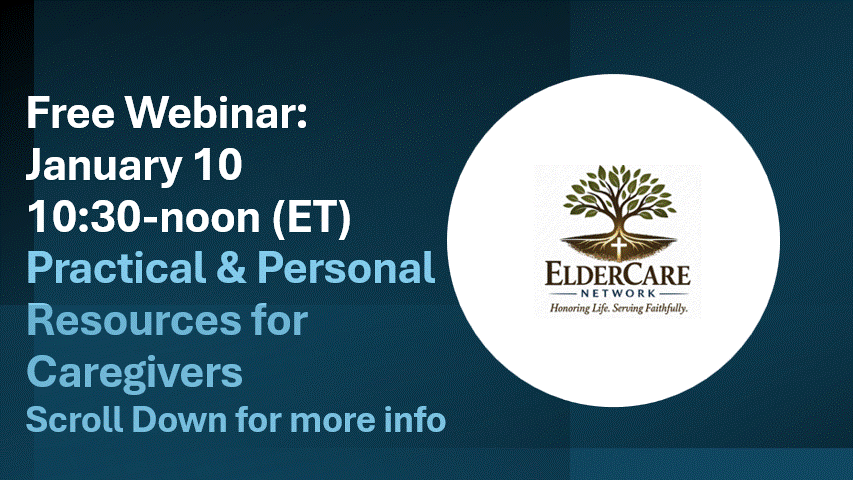 Free Webinar:
January 10
10:30-noon (ET)
Practical & Personal Resources for Caregivers
Scroll Down for more info

ELDERCARE
NETWORK
Honoring Life. Serving Faithfully.